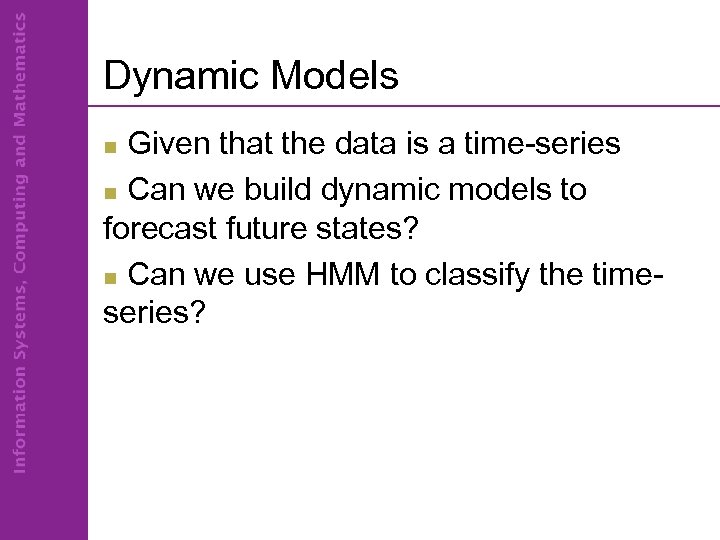 Information Systems, Computing and Mathematics

Dynamic Models

Given that the data is a time-series

Can we build dynamic models to forecast future states?

Can we use HMM to classify the time-series?